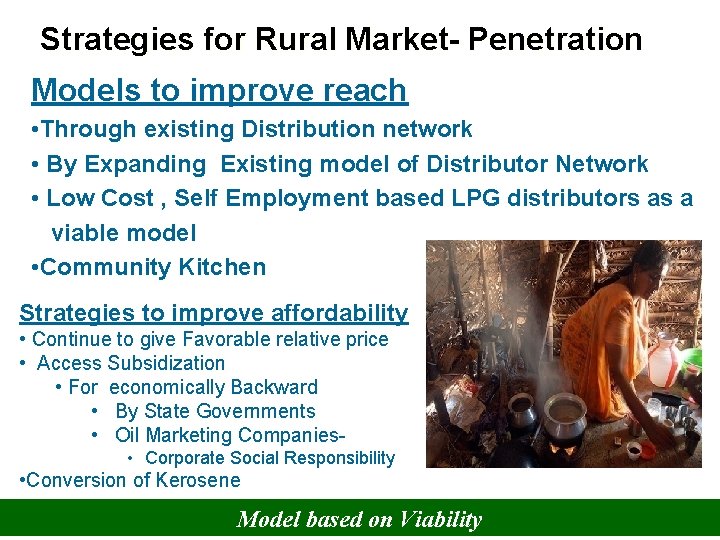 Strategies for Rural Market- Penetration

Models to improve reach

•Through existing Distribution network
• By Expanding Existing model of Distributor Network
• Low Cost , Self Employment based LPG distributors as a viable model
•Community Kitchen

Strategies to improve affordability

• Continue to give Favorable relative price
• Access Subsidization
• For economically Backward
• By State Governments
• Oil Marketing Companies-
• Corporate Social Responsibility
•Conversion of Kerosene

Model based on Viability